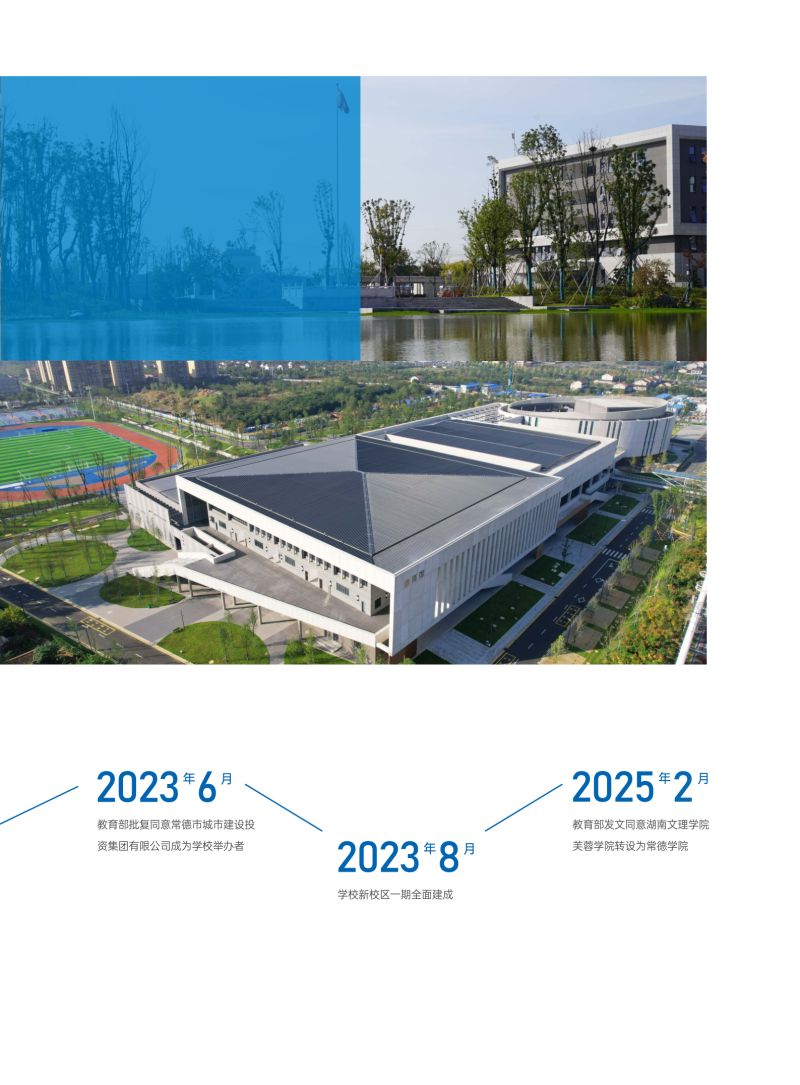 2023年6月
教育部批复同意常德市城市建设投资集团有限公司成为学校举办者

2023年8月
学校新校区一期全面建成

2025年2月
教育部发文同意湖南文理学院芙蓉学院转设为常德学院